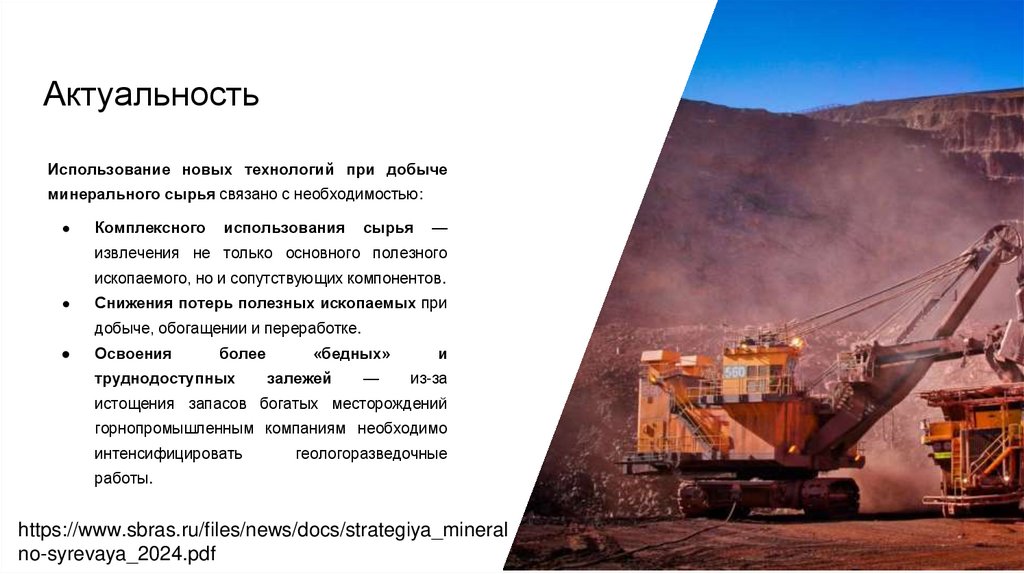 Актуальность

Использование новых технологий при добыче минерального сырья связано с необходимостью:

● Комплексного использования сырья — извлечения не только основного полезного ископаемого, но и сопутствующих компонентов.

● Снижения потерь полезных ископаемых при добыче, обогащении и переработке.

● Освоения более «бедных» и труднодоступных залежей — из-за истощения запасов богатых месторождений горнопромышленным компаниям необходимо интенсифицировать геологоразведочные работы.

560

https://www.sbras.ru/files/news/docs/strategiya_mineralno-syrevaya_2024.pdf